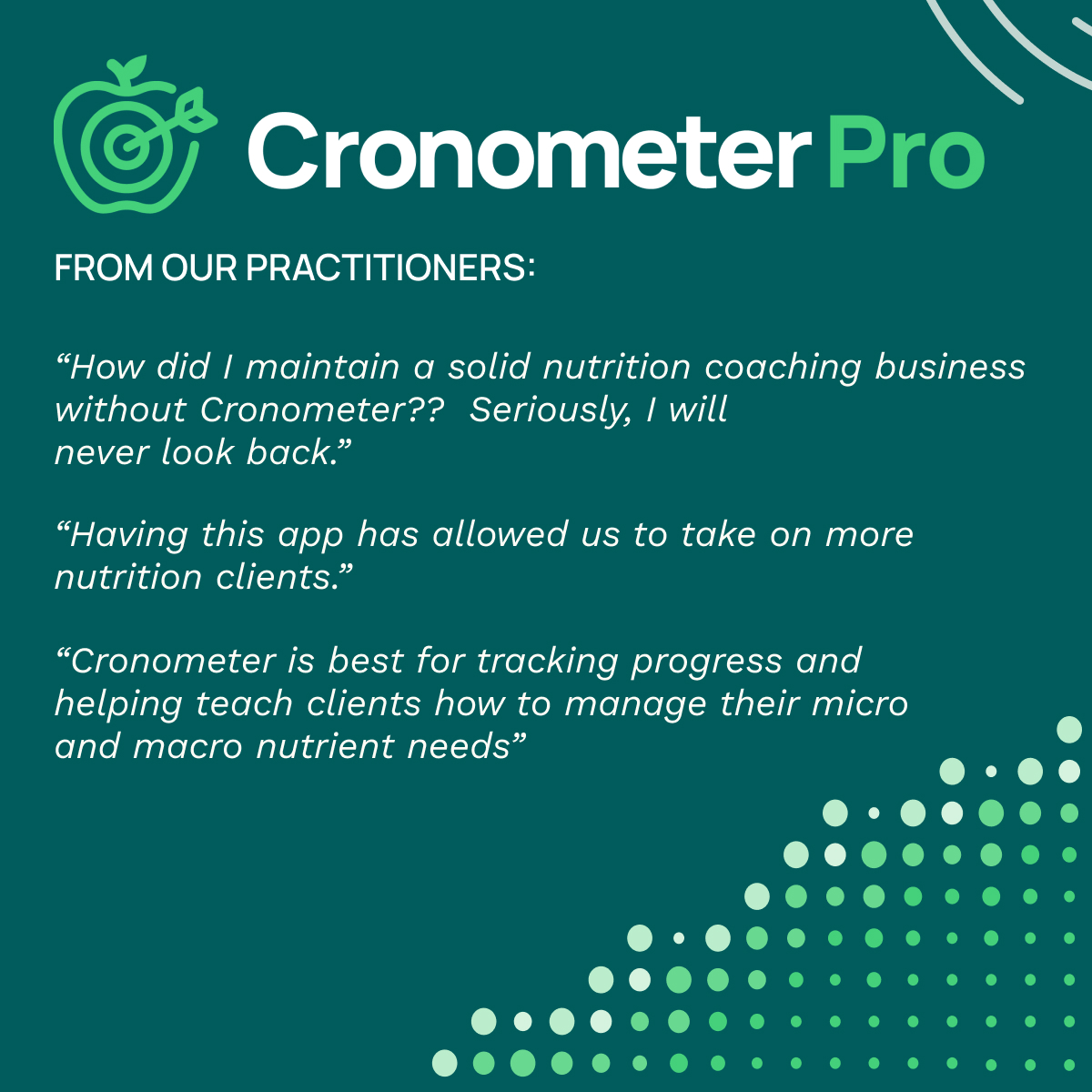 Cronometer Pro

FROM OUR PRACTITIONERS:

“How did I maintain a solid nutrition coaching business without Cronometer?? Seriously, I will never look back.”

“Having this app has allowed us to take on more nutrition clients.”

“Cronometer is best for tracking progress and helping teach clients how to manage their micro and macro nutrient needs”